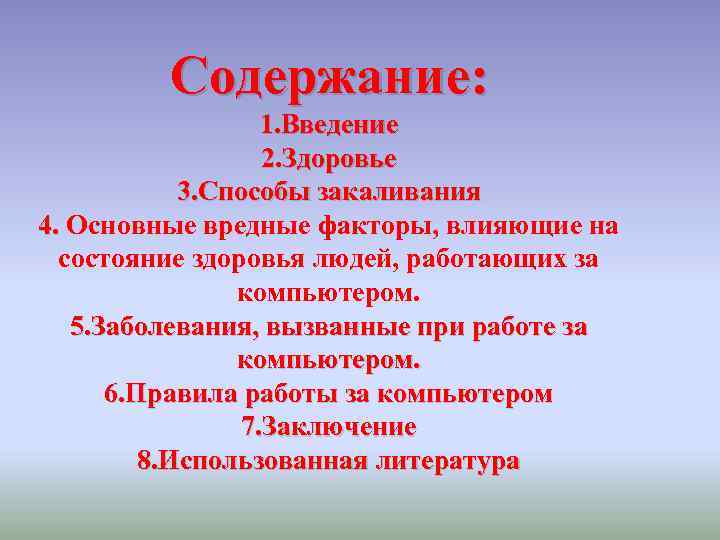 Содержание:
1.Введение
2.Здоровье
3.Способы закаливания
4. Основные вредные факторы, влияющие на состояние здоровья людей, работающих за компьютером.
5.Заболевания, вызванные при работе за компьютером.
6.Правила работы за компьютером
7.Заключение
8.Использованная литература